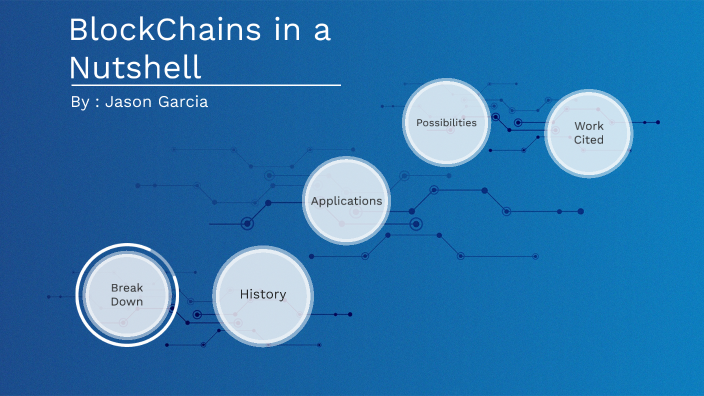 BlockChains in a Nutshell

By : Jason Garcia

Possibilities

Work Cited

Applications

Break Down

History